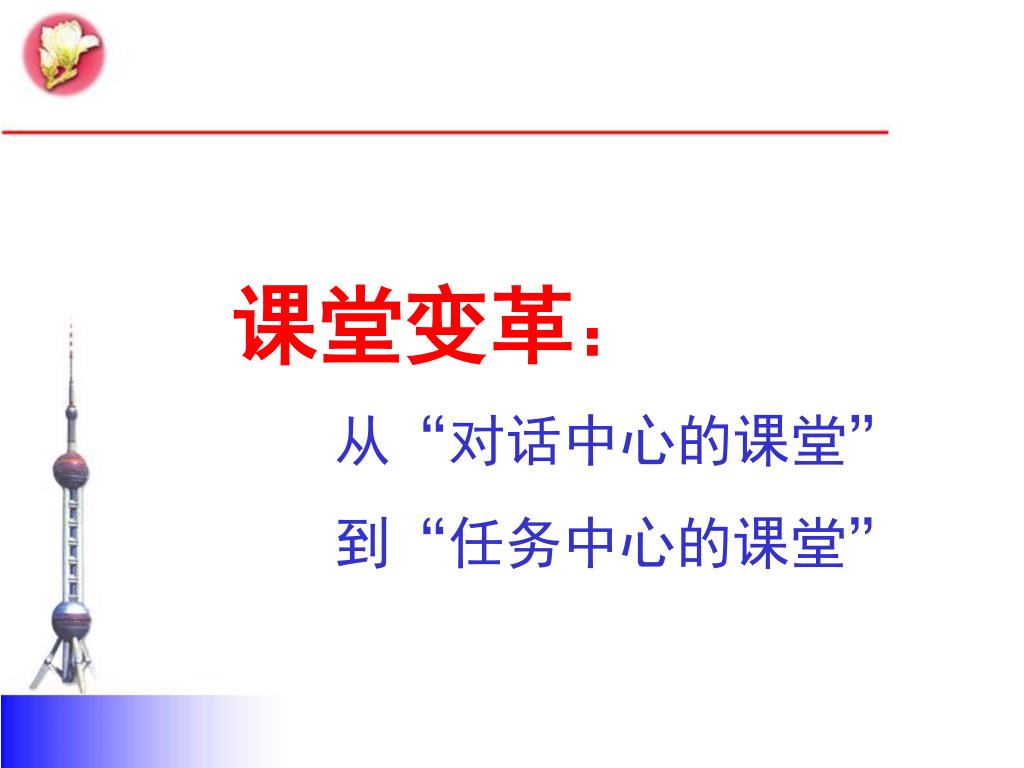 课堂变革：

从“对话中心的课堂”

到“任务中心的课堂”